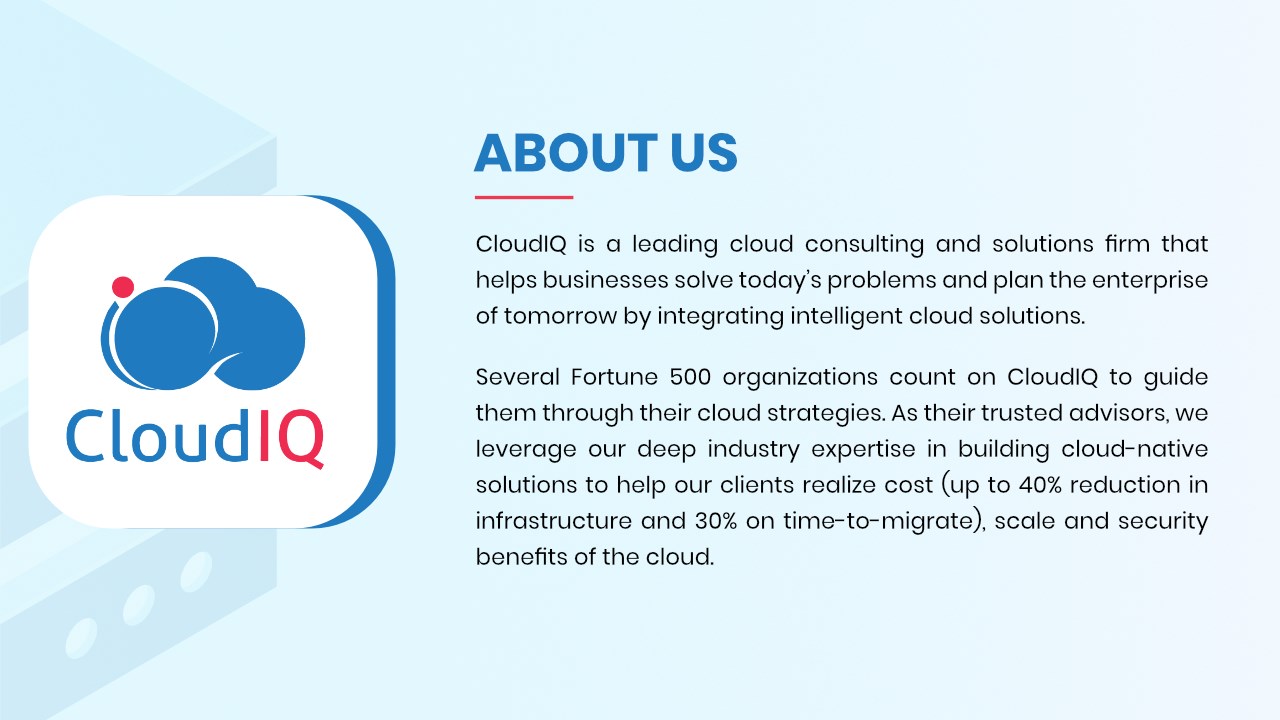 CloudIQ

ABOUT US

CloudIQ is a leading cloud consulting and solutions firm that helps businesses solve today's problems and plan the enterprise of tomorrow by integrating intelligent cloud solutions.

Several Fortune 500 organizations count on CloudIQ to guide them through their cloud strategies. As their trusted advisors, we leverage our deep industry expertise in building cloud-native solutions to help our clients realize cost (up to 40% reduction in infrastructure and 30% on time-to-migrate), scale and security benefits of the cloud.